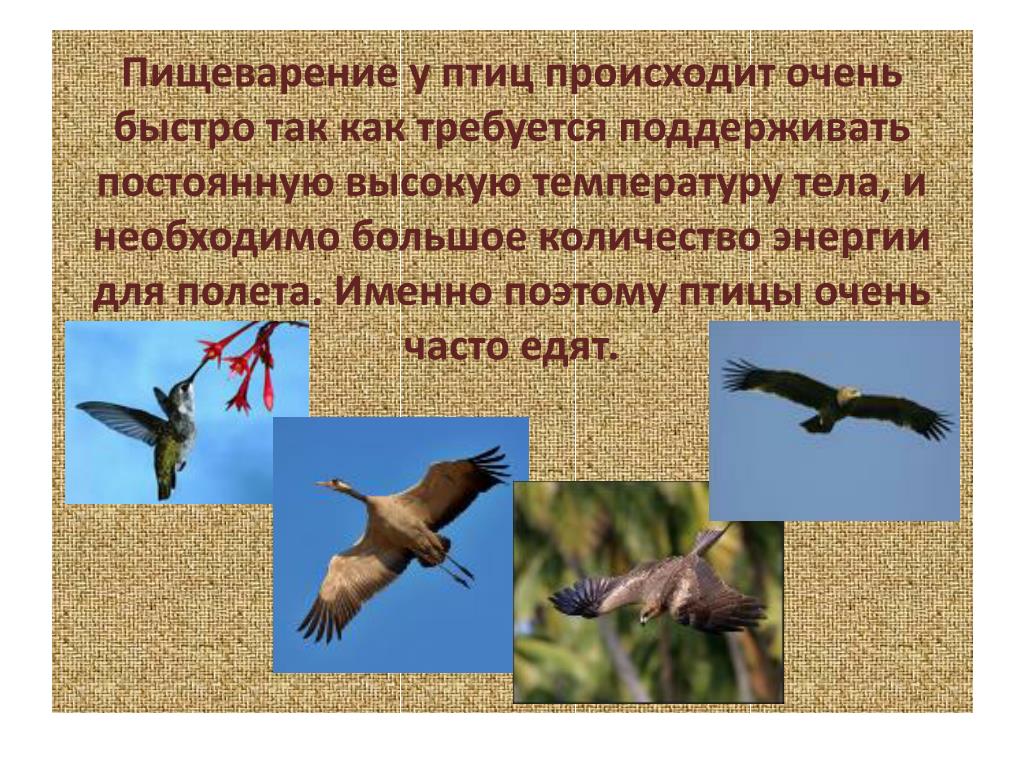 Пищеварение у птиц происходит очень быстро так как требуется поддерживать постоянную высокую температуру тела, и необходимо большое количество энергии для полета. Именно поэтому птицы очень часто едят.